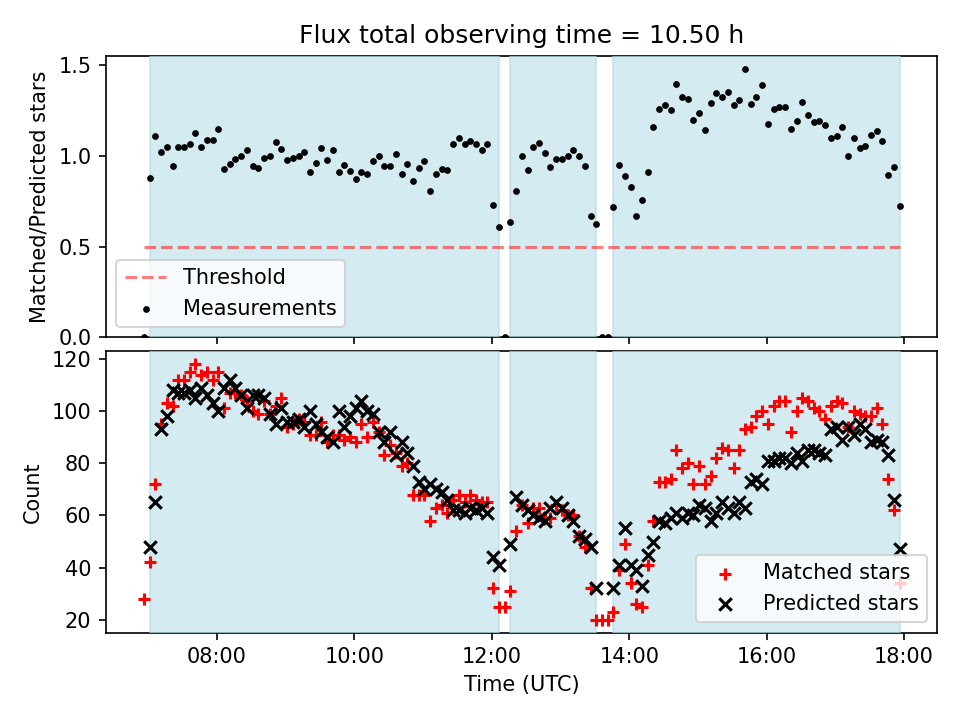 Flux total observing time = 10.50 h

Matched/Predicted stars

1.5
1.0
0.5
0.0

Threshold
Measurements

Count

120
100
80
60
40
20

Matched stars
Predicted stars

08:00
10:00
12:00
14:00
16:00
18:00

Time (UTC)